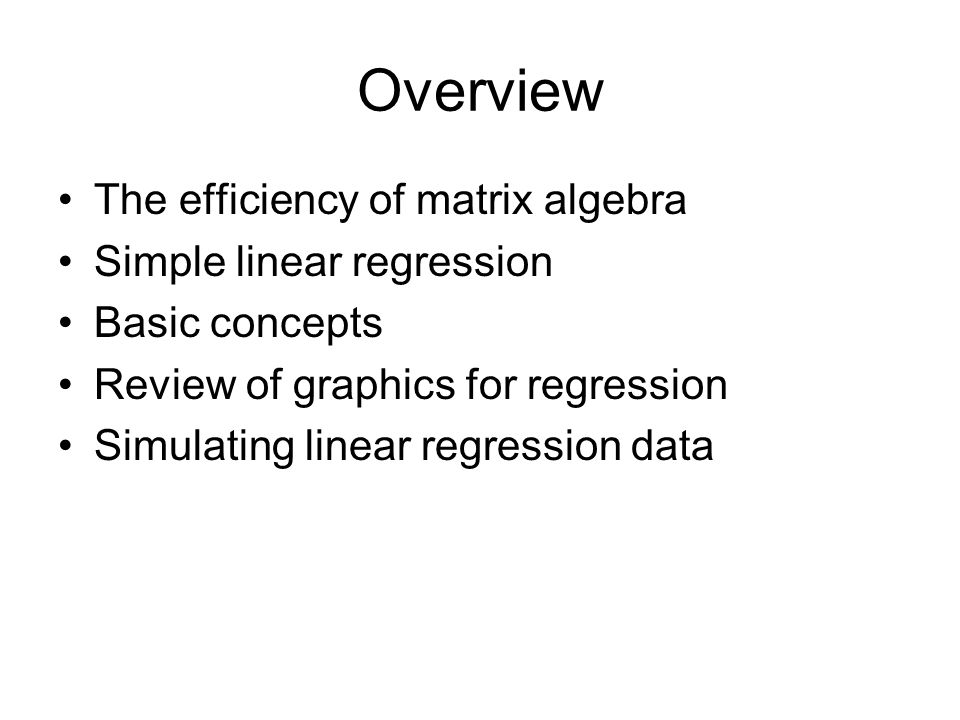 Overview

• The efficiency of matrix algebra
• Simple linear regression
• Basic concepts
• Review of graphics for regression
• Simulating linear regression data